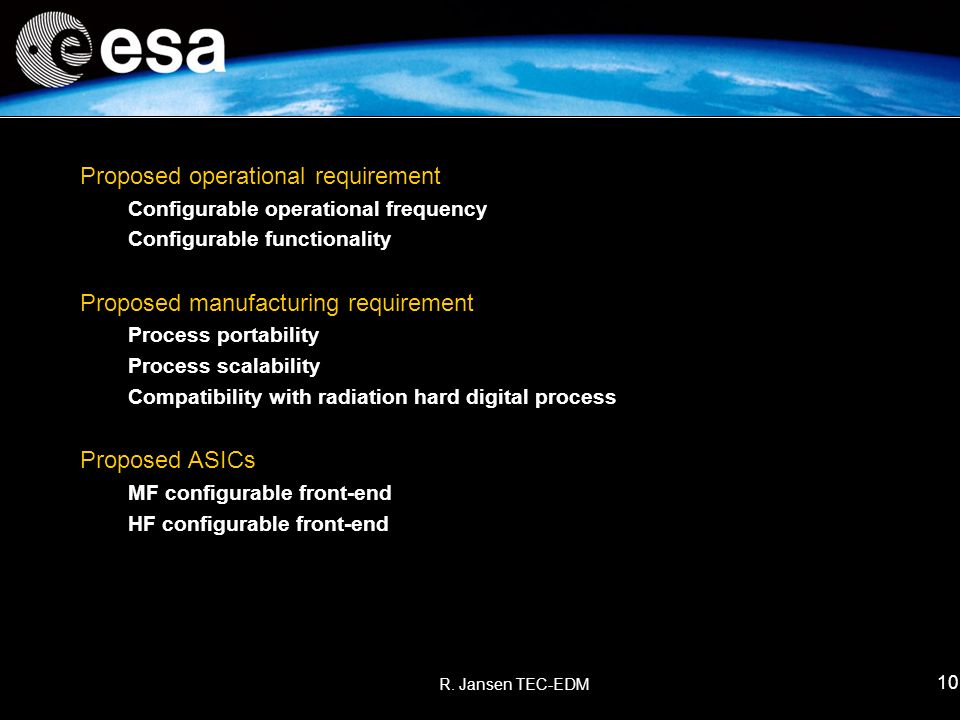 esa

Proposed operational requirement

Configurable operational frequency

Configurable functionality

Proposed manufacturing requirement

Process portability

Process scalability

Compatibility with radiation hard digital process

Proposed ASICs

MF configurable front-end

HF configurable front-end

R. Jansen TEC-EDM

10